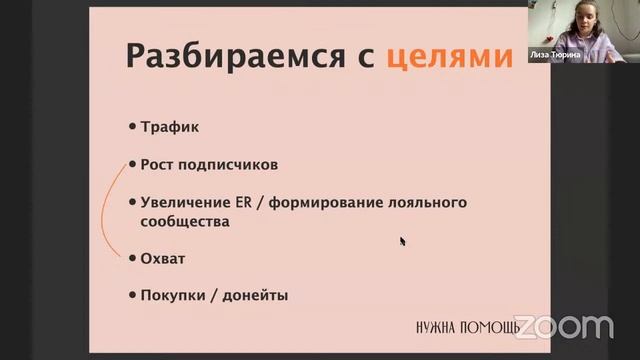 Лиза Тюрина

Разбираемся с целями

• Трафик

• Рост подписчиков

• Увеличение ER / формирование лояльного сообщества

• Охват

• Покупки / донейты

НУЖНА ПОМОЩЬ

zoom